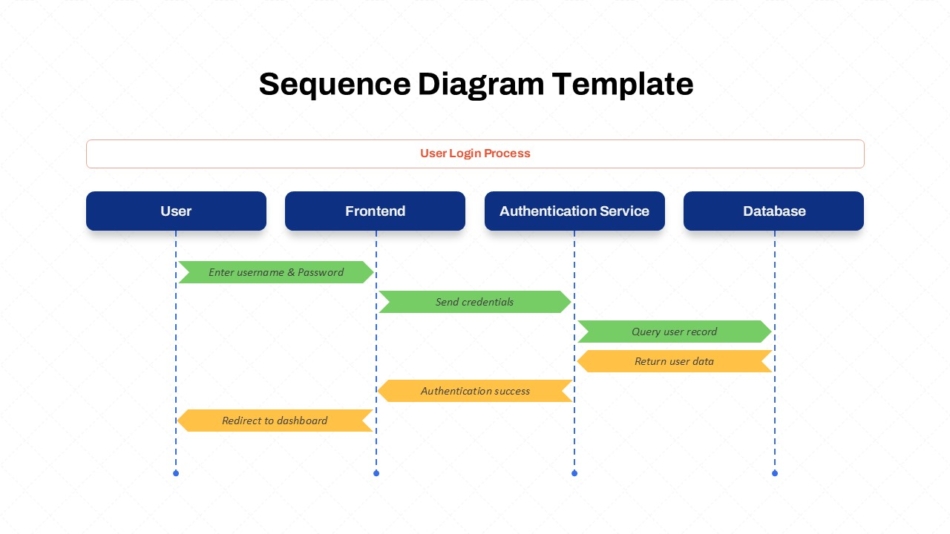 Sequence Diagram Template

User Login Process

User

Frontend

Authentication Service

Database

Enter username & Password

Send credentials

Query user record

Return user data

Authentication success

Redirect to dashboard